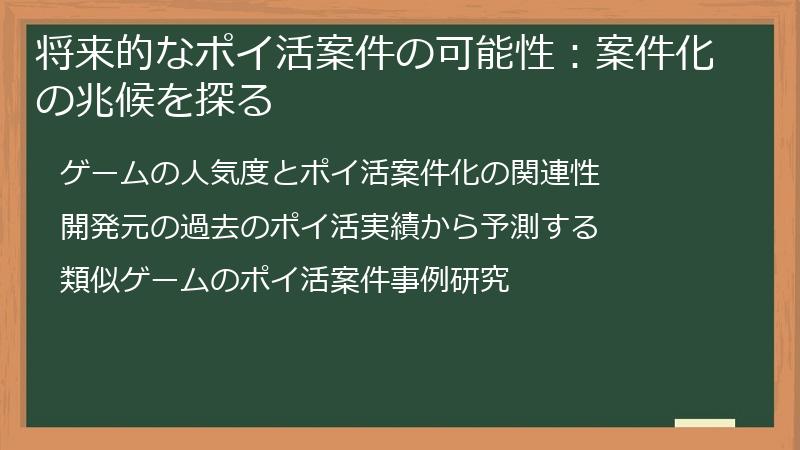 将来的なポイ活案件の可能性：案件化の兆候を探る

ゲームの人気度とポイ活案件化の関連性

開発元の過去のポイ活実績から予測する

類似ゲームのポイ活案件事例研究